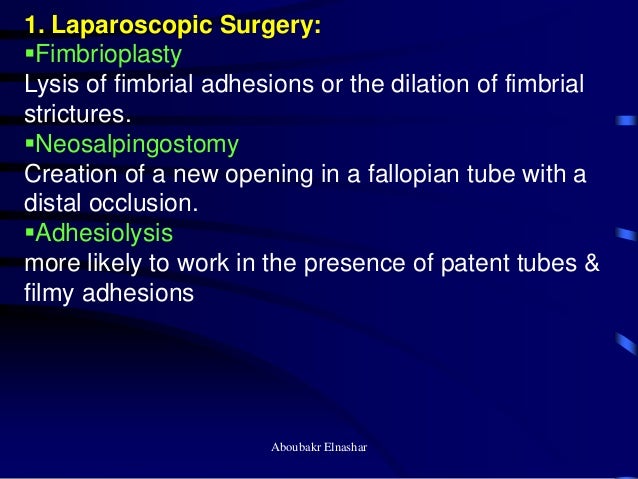 1. Laparoscopic Surgery:
▪Fimbrioplasty
Lysis of fimbrial adhesions or the dilation of fimbrial strictures.
▪Neosalpingostomy
Creation of a new opening in a fallopian tube with a distal occlusion.
▪Adhesiolysis
more likely to work in the presence of patent tubes & filmy adhesions

Aboubakr Elnashar